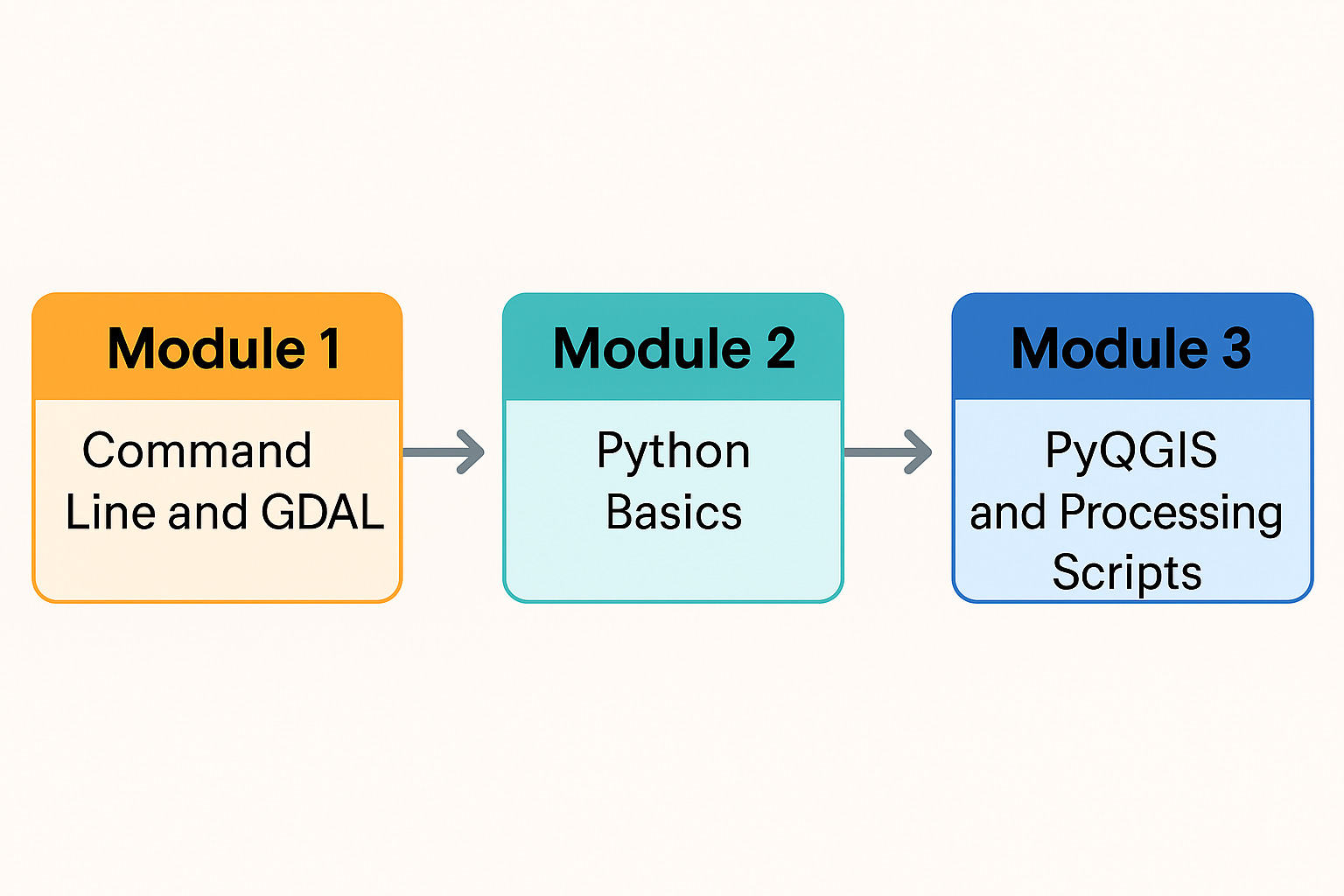 Module 1

Command Line and GDAL

Module 2

Python Basics

Module 3

PyQGIS and Processing Scripts